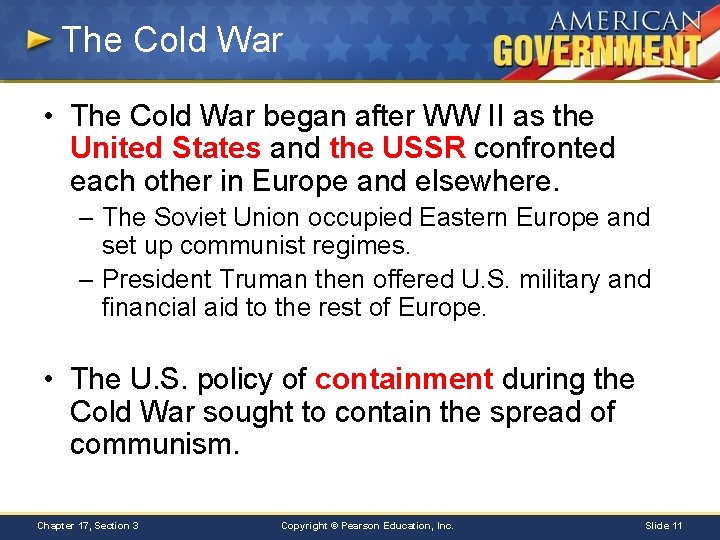 The Cold War

AMERICAN GOVERNMENT

• The Cold War began after WW II as the United States and the USSR confronted each other in Europe and elsewhere.
– The Soviet Union occupied Eastern Europe and set up communist regimes.
– President Truman then offered U.S. military and financial aid to the rest of Europe.

• The U.S. policy of containment during the Cold War sought to contain the spread of communism.

Chapter 17, Section 3

Copyright © Pearson Education, Inc.

Slide 11